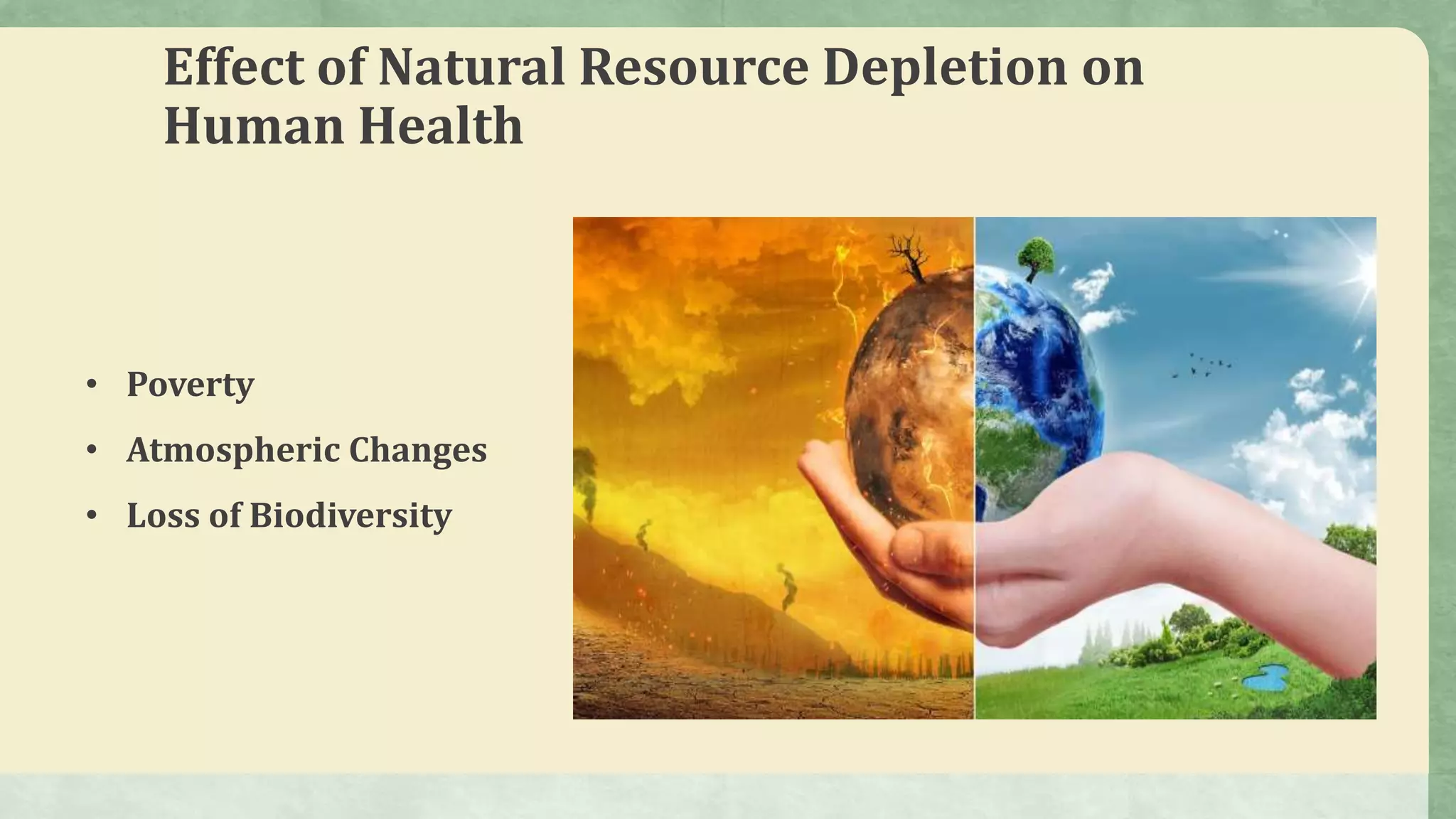 Effect of Natural Resource Depletion on Human Health

• Poverty
• Atmospheric Changes
• Loss of Biodiversity